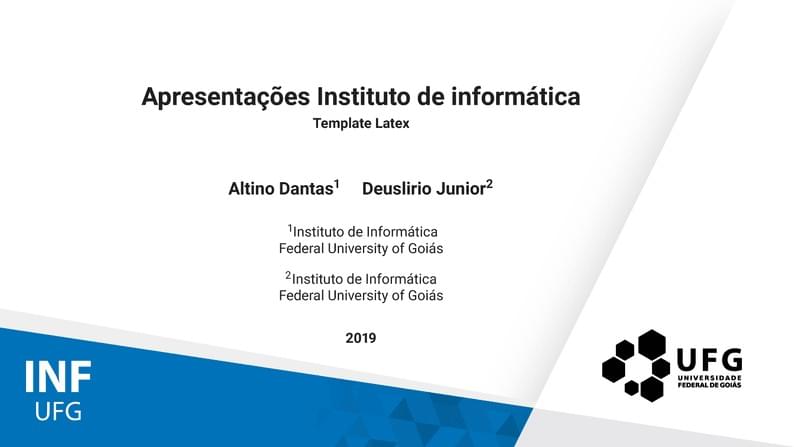 Apresentações Instituto de informática

Template Latex

Altino Dantas$^1$ Deuslirio Junior$^2$

$^1$Instituto de Informática
Federal University of Goiás

$^2$Instituto de Informática
Federal University of Goiás

2019

INF
UFG

UFG
UNIVERSIDADE
FEDERAL DE GOIÁS